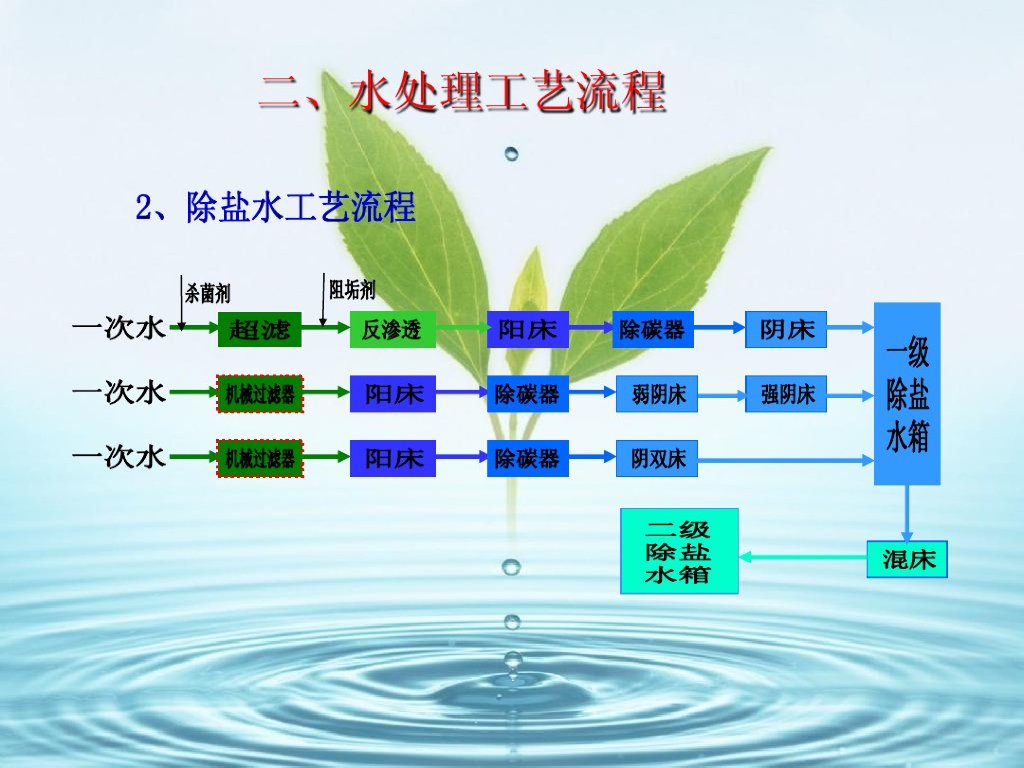 二、水处理工艺流程

2、除盐水工艺流程

杀菌剂

阻垢剂

一次水 超滤 反渗透 阳床 除碳器 阴床

一次水 机械过滤器 阳床 除碳器 弱阴床 强阴床

一次水 机械过滤器 阳床 除碳器 阴双床

一级除盐水箱

混床

二级除盐水箱